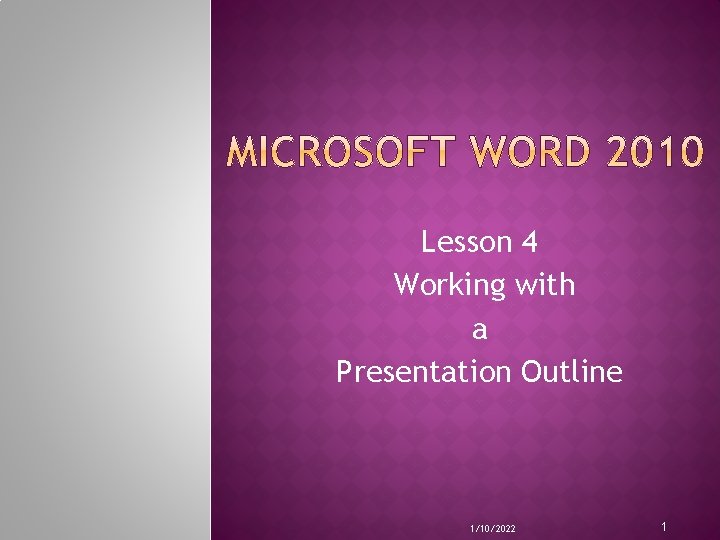 MICROSOFT WORD 2010

Lesson 4
Working with
a
Presentation Outline

1/10/2022

1